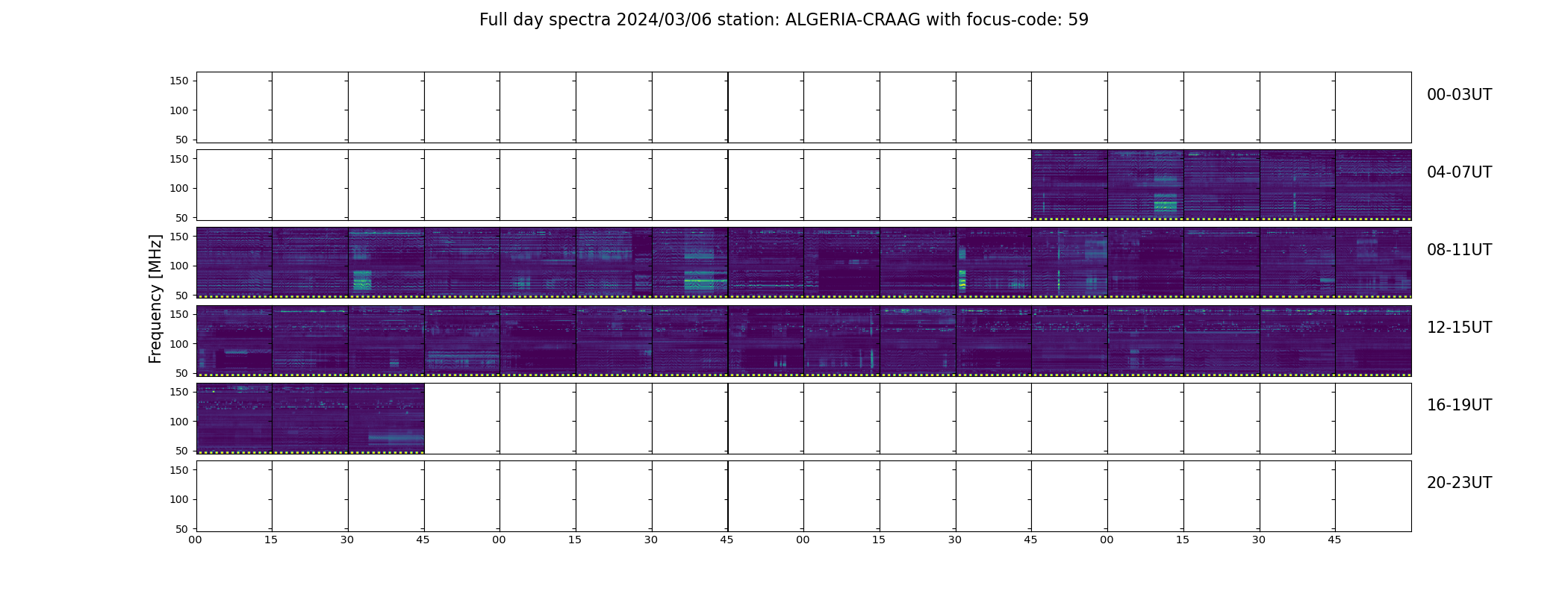 Full day spectra 2024/03/06 station: ALGERIA-CRAAG with focus-code: 59

Frequency [MHz]

150
100
50
00-03UT

150
100
50
04-07UT

150
100
50
08-11UT

150
100
50
12-15UT

150
100
50
16-19UT

150
100
50
20-23UT

00 15 30 45 00 15 30 45 00 15 30 45 00 15 30 45